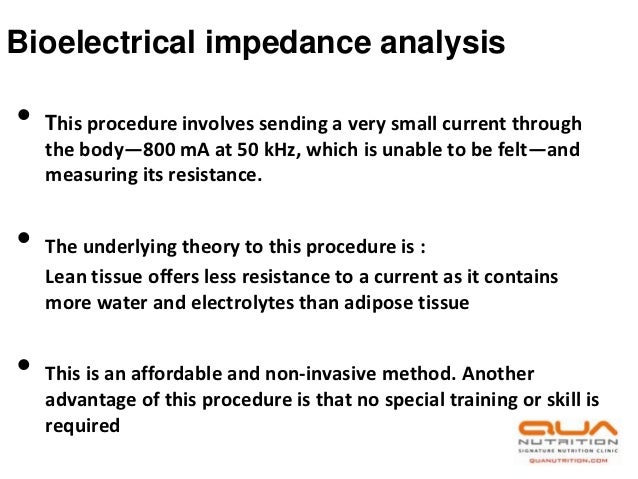 Bioelectrical impedance analysis

• This procedure involves sending a very small current through the body—800 mA at 50 kHz, which is unable to be felt—and measuring its resistance.

• The underlying theory to this procedure is :
Lean tissue offers less resistance to a current as it contains more water and electrolytes than adipose tissue

• This is an affordable and non-invasive method. Another advantage of this procedure is that no special training or skill is required

QUA
NUTRITION
SIGNATURE NUTRITION CLINIC
QUANUTRITION.COM